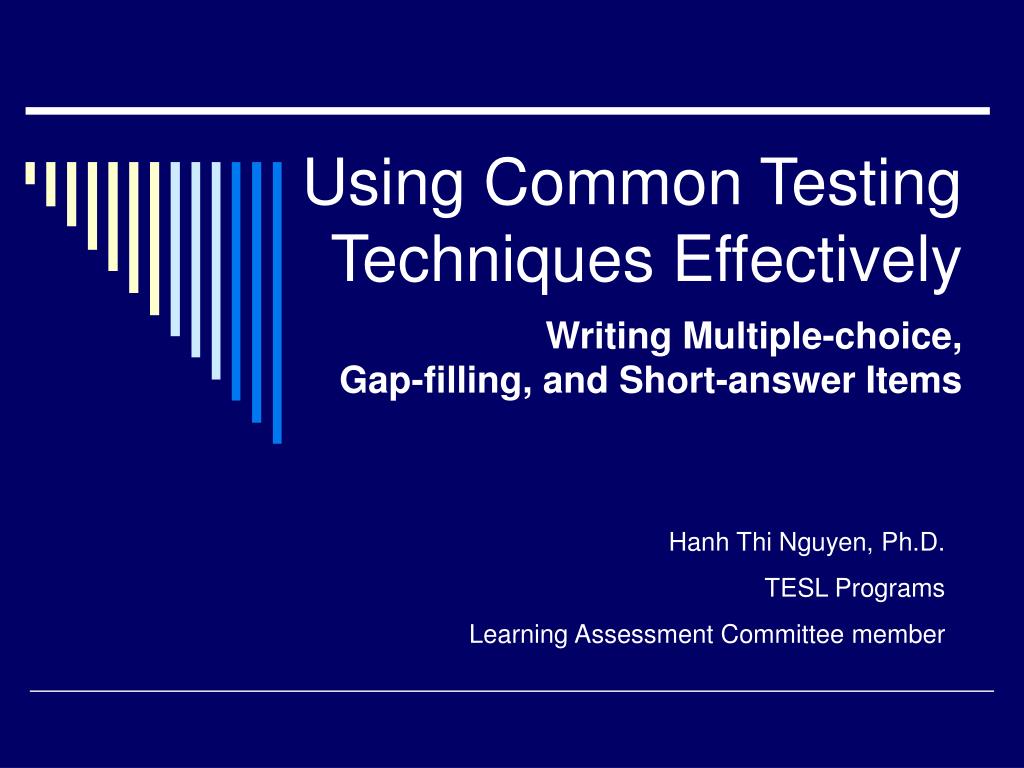 Using Common Testing Techniques Effectively

Writing Multiple-choice, Gap-filling, and Short-answer Items

Hanh Thi Nguyen, Ph.D.

TESL Programs

Learning Assessment Committee member